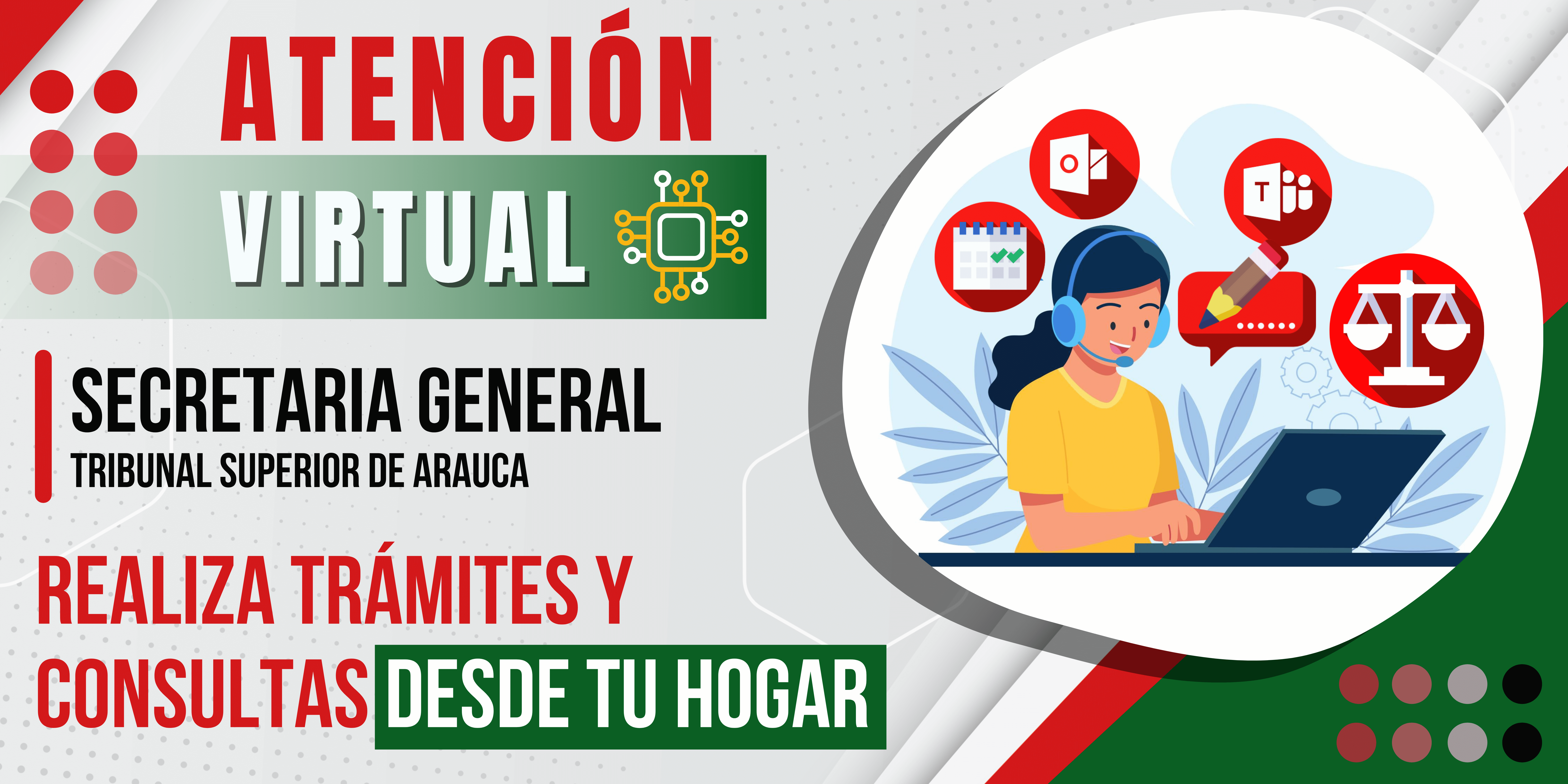 ATENCIÓN
VIRTUAL

SECRETARIA GENERAL
TRIBUNAL SUPERIOR DE ARAUCA

REALIZA TRÁMITES Y CONSULTAS DESDE TU HOGAR